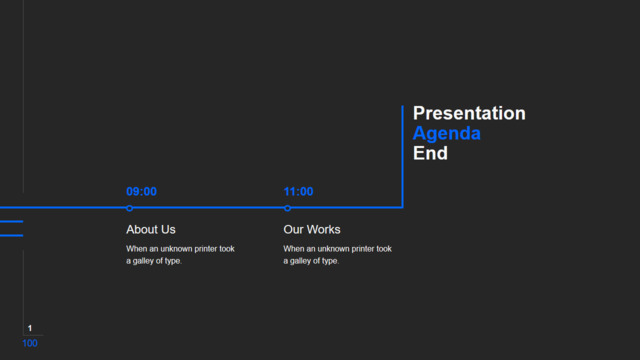 Presentation
Agenda
End

09:00

About Us

When an unknown printer took a galley of type.

11:00

Our Works

When an unknown printer took a galley of type.

1
100